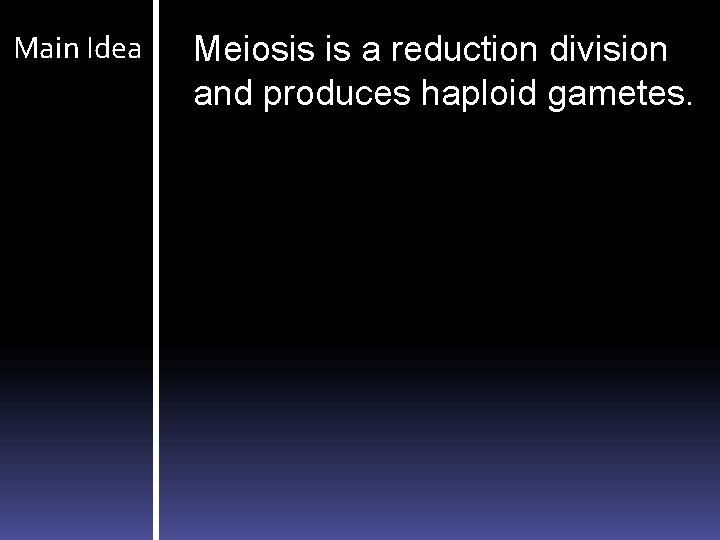 Main Idea

Meiosis is a reduction division and produces haploid gametes.